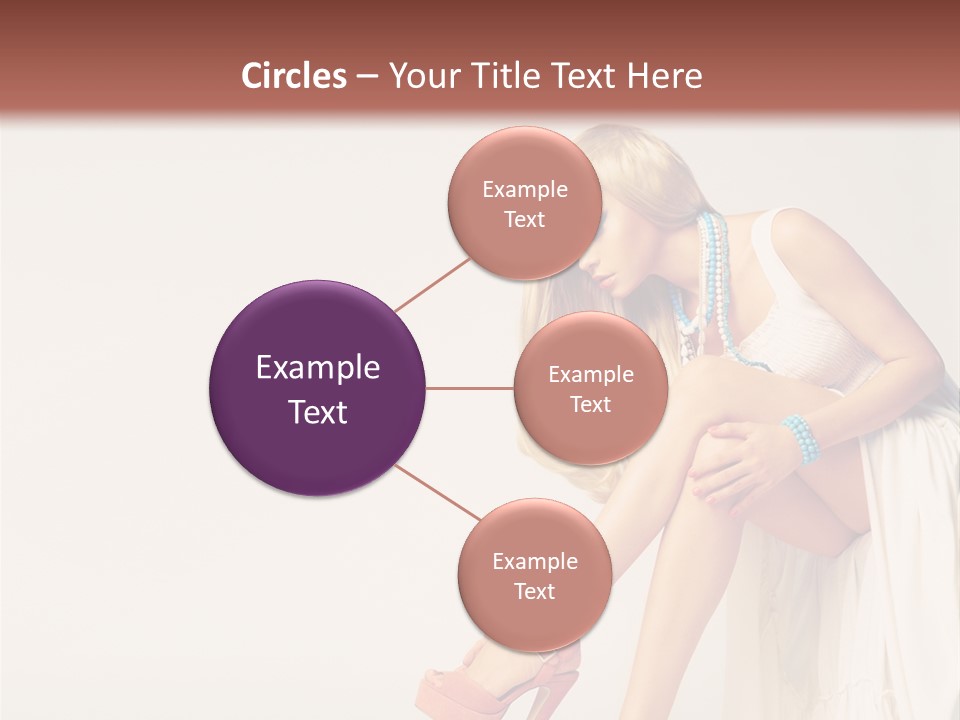 Circles – Your Title Text Here

Example Text

Example Text

Example Text

Example Text